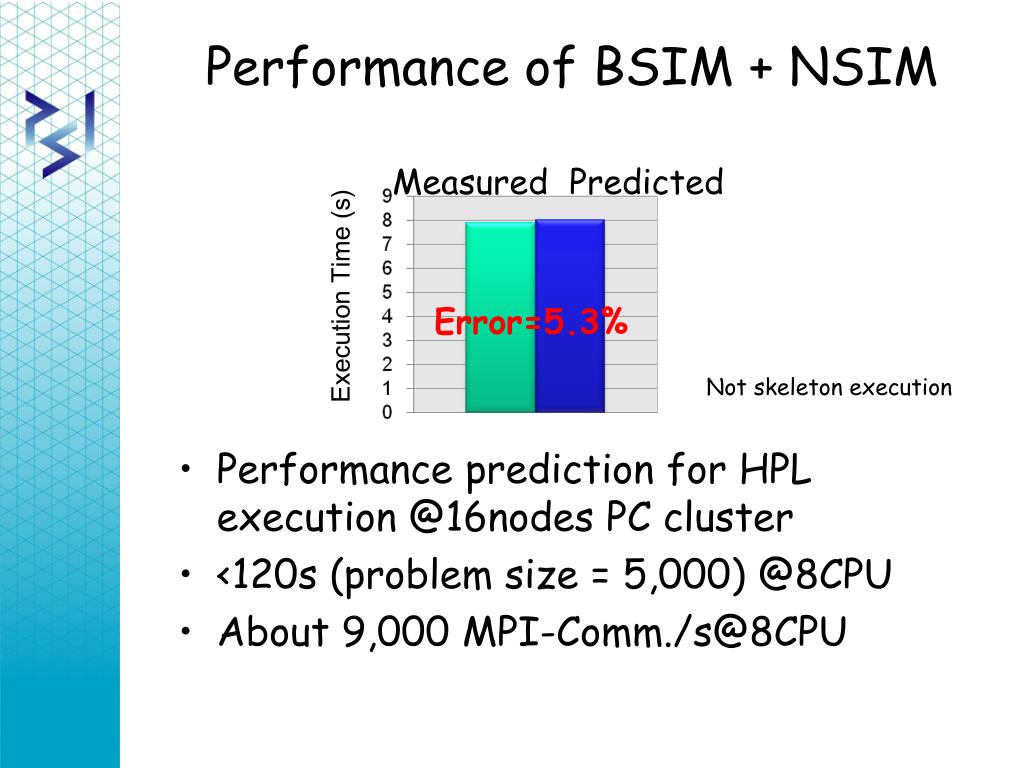 Performance of BSIM + NSIM

Measured Predicted

Execution Time (s)

9
8
7
6
5
4
3
2
1
0

Error=5.3%

Not skeleton execution

• Performance prediction for HPL execution @16nodes PC cluster
• <120s (problem size = 5,000) @8CPU
• About 9,000 MPI-Comm./s@8CPU